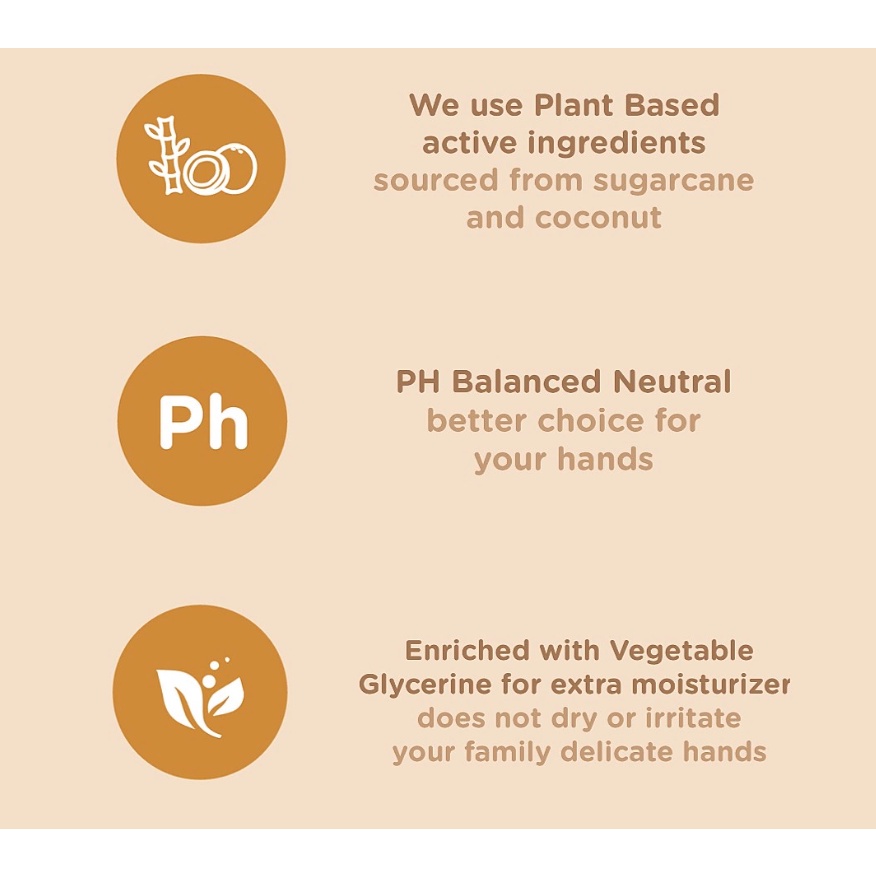 We use Plant Based active ingredients sourced from sugarcane and coconut

Ph

PH Balanced Neutral better choice for your hands

Enriched with Vegetable Glycerine for extra moisturizer does not dry or irritate your family delicate hands